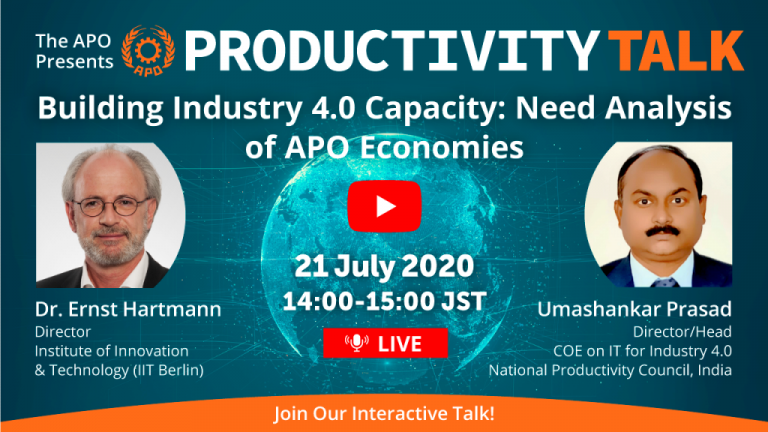 The APO Presents APO PRODUCTIVITY TALK

Building Industry 4.0 Capacity: Need Analysis of APO Economies

21 July 2020
14:00-15:00 JST

LIVE

Dr. Ernst Hartmann
Director
Institute of Innovation & Technology (IIT Berlin)

Umashankar Prasad
Director/Head
COE on IT for Industry 4.0
National Productivity Council, India

Join Our Interactive Talk!